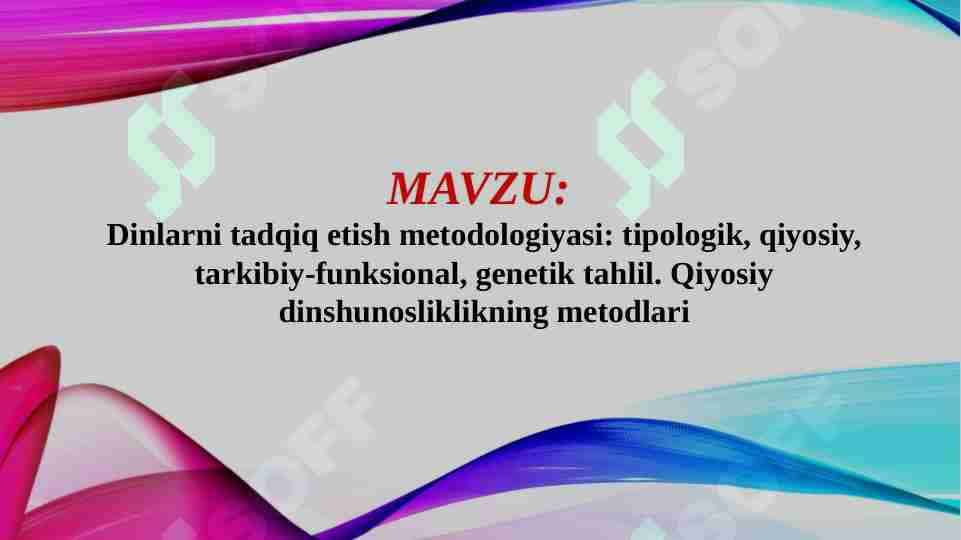 MAVZU:
Dinlarni tadqiq etish metodologiyasi: tipologik, qiyosiy, tarkibiy-funksional, genetik tahlil. Qiyosiy dinshunosliklikning metodlari